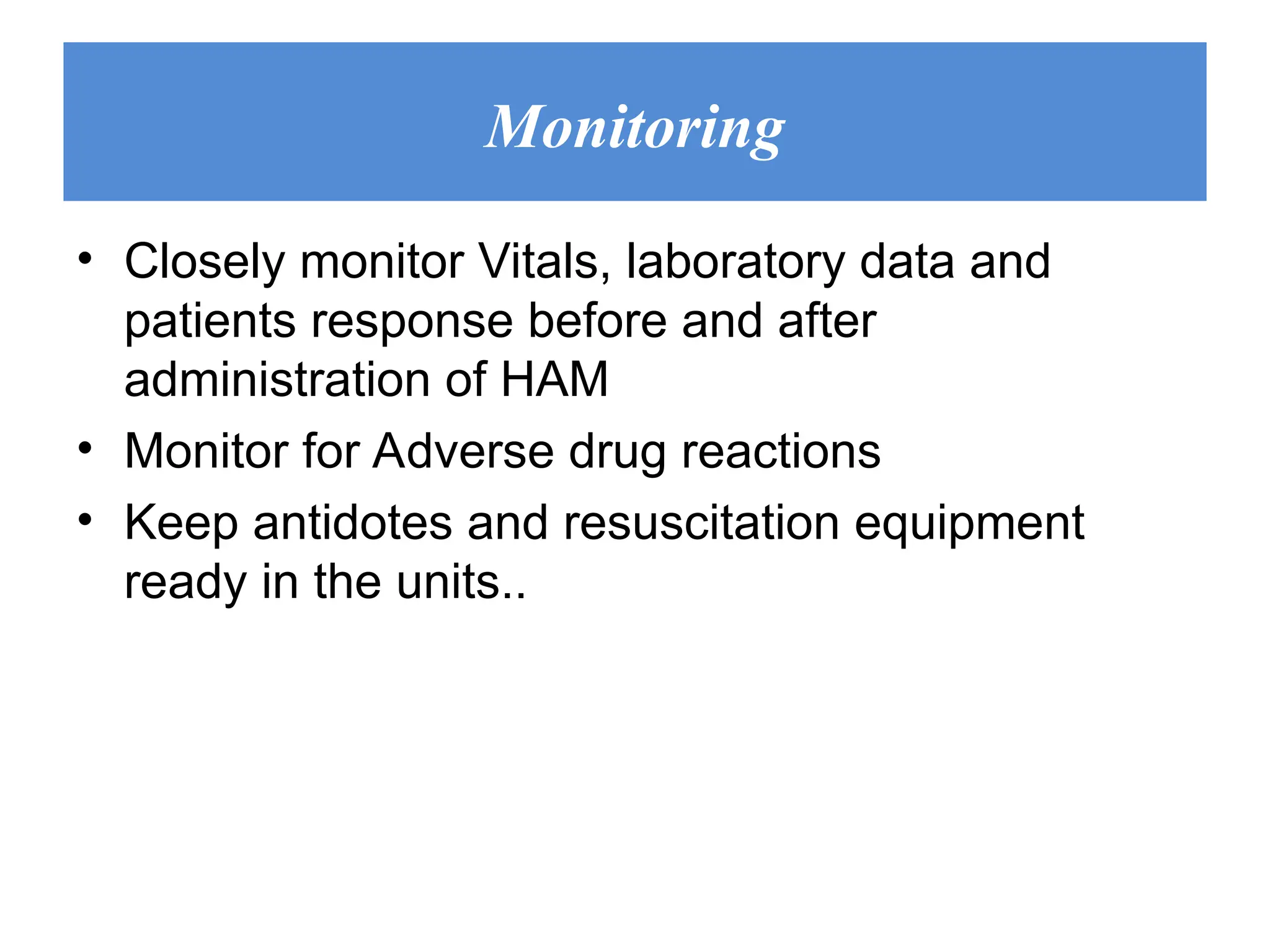 Monitoring

• Closely monitor Vitals, laboratory data and patients response before and after administration of HAM
• Monitor for Adverse drug reactions
• Keep antidotes and resuscitation equipment ready in the units..